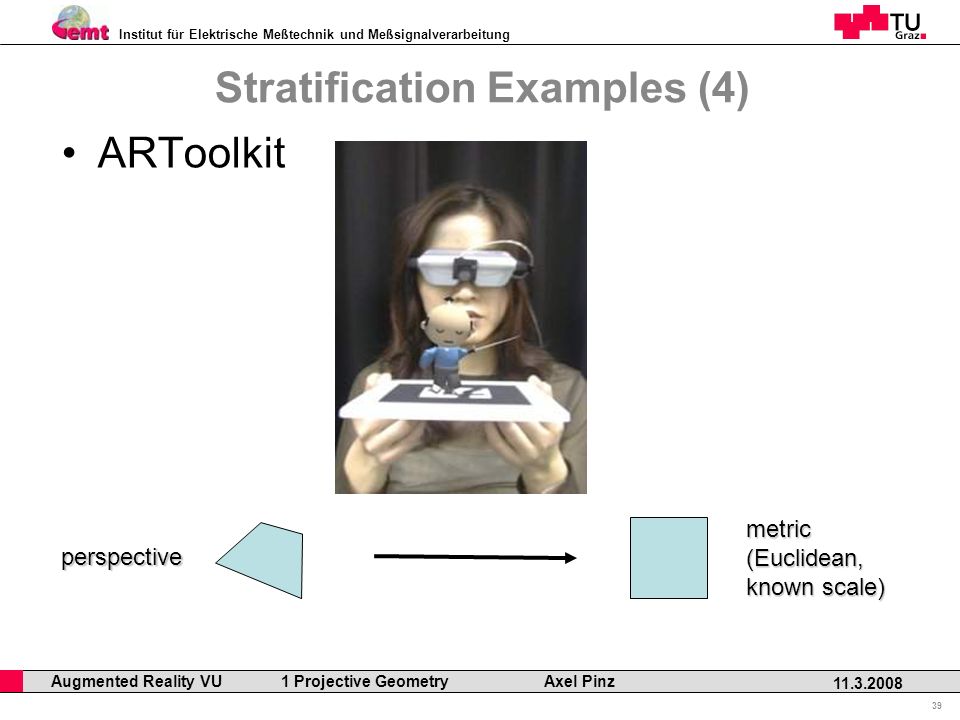 emt Institut für Elektrische Meßtechnik und Meßsignalverarbeitung

TU Graz

Stratification Examples (4)

• ARToolkit

perspective

metric (Euclidean, known scale)

Augmented Reality VU 1 Projective Geometry Axel Pinz 11.3.2008

33